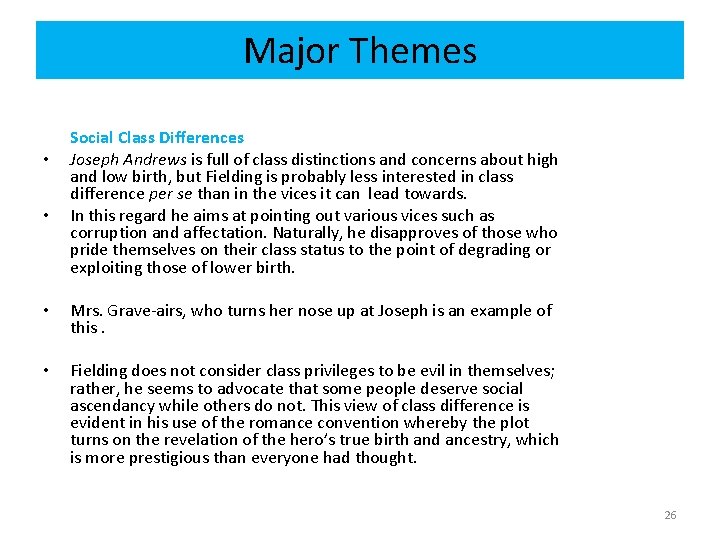 Major Themes

Social Class Differences

• Joseph Andrews is full of class distinctions and concerns about high and low birth, but Fielding is probably less interested in class difference per se than in the vices it can lead towards.

• In this regard he aims at pointing out various vices such as corruption and affectation. Naturally, he disapproves of those who pride themselves on their class status to the point of degrading or exploiting those of lower birth.

• Mrs. Grave-airs, who turns her nose up at Joseph is an example of this .

• Fielding does not consider class privileges to be evil in themselves; rather, he seems to advocate that some people deserve social ascendancy while others do not. This view of class difference is evident in his use of the romance convention whereby the plot turns on the revelation of the hero's true birth and ancestry, which is more prestigious than everyone had thought.

26